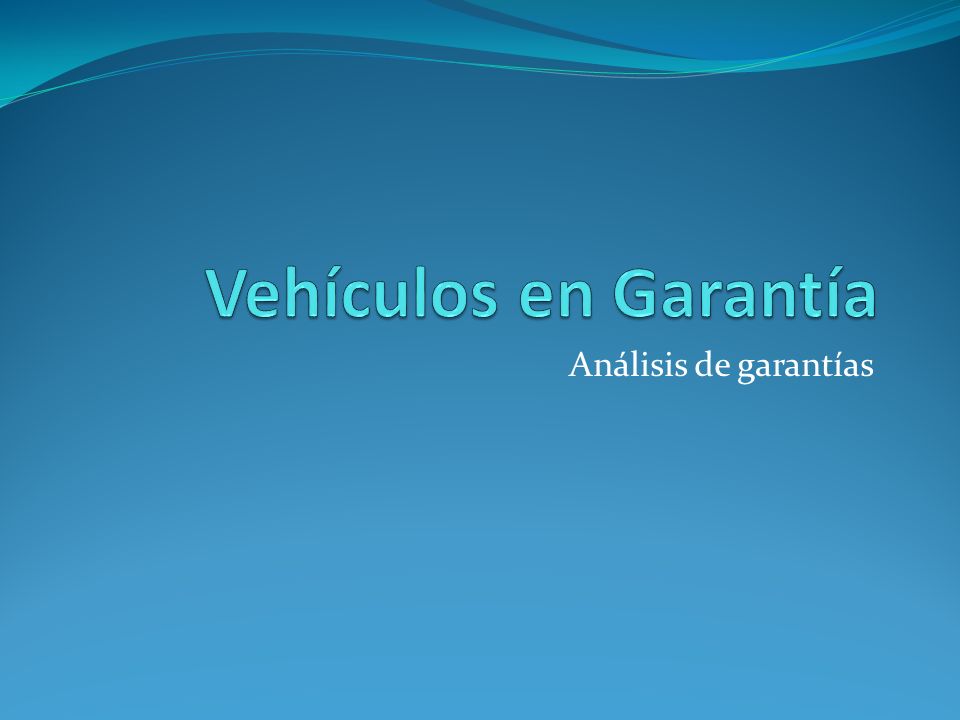 Vehículos en Garantía

Análisis de garantías